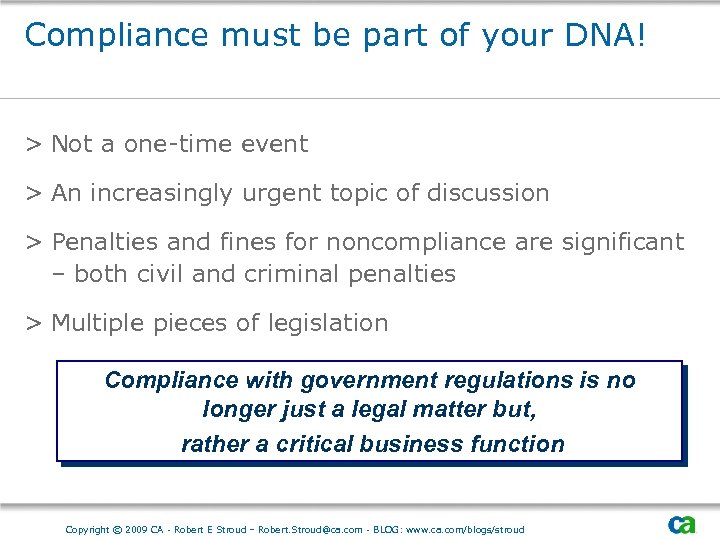 Compliance must be part of your DNA!

> Not a one-time event

> An increasingly urgent topic of discussion

> Penalties and fines for noncompliance are significant – both civil and criminal penalties

> Multiple pieces of legislation

Compliance with government regulations is no longer just a legal matter but, rather a critical business function

Copyright © 2009 CA - Robert E Stroud – Robert.Stroud@ca.com - BLOG: www.ca.com/blogs/stroud

ca